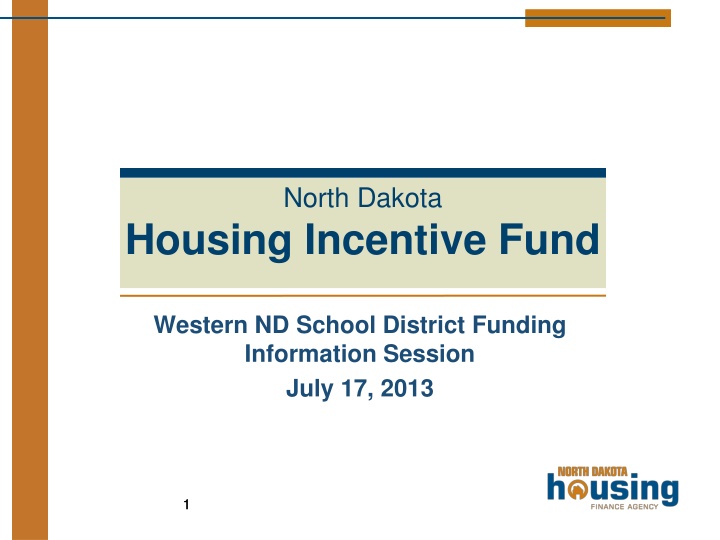 North Dakota
Housing Incentive Fund

Western ND School District Funding Information Session

July 17, 2013

1

NORTH DAKOTA
housing
FINANCE AGENCY